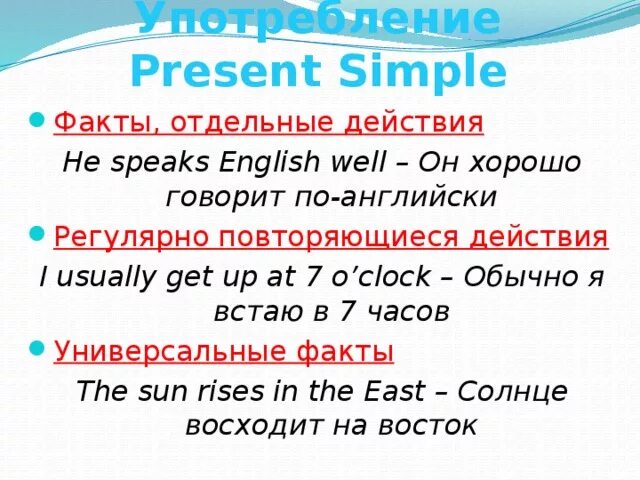 Употребление Present Simple

Факты, отдельные действия

He speaks English well – Он хорошо говорит по-английски

Регулярно повторяющиеся действия

I usually get up at 7 o'clock – Обычно я встаю в 7 часов

Универсальные факты

The sun rises in the East – Солнце восходит на восток